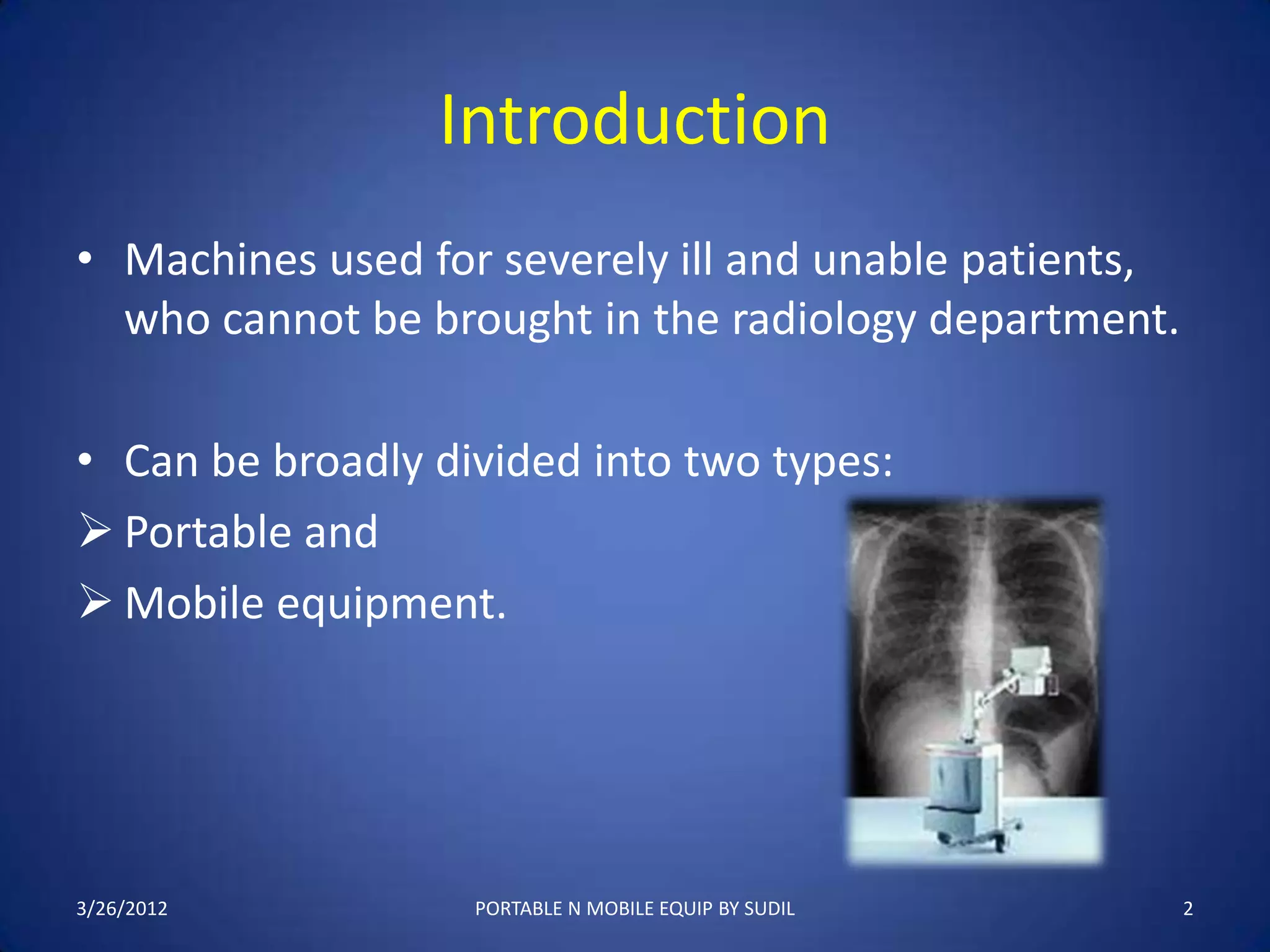 Introduction

• Machines used for severely ill and unable patients, who cannot be brought in the radiology department.

• Can be broadly divided into two types:
➢ Portable and
➢ Mobile equipment.

3/26/2012
PORTABLE N MOBILE EQUIP BY SUDIL
2